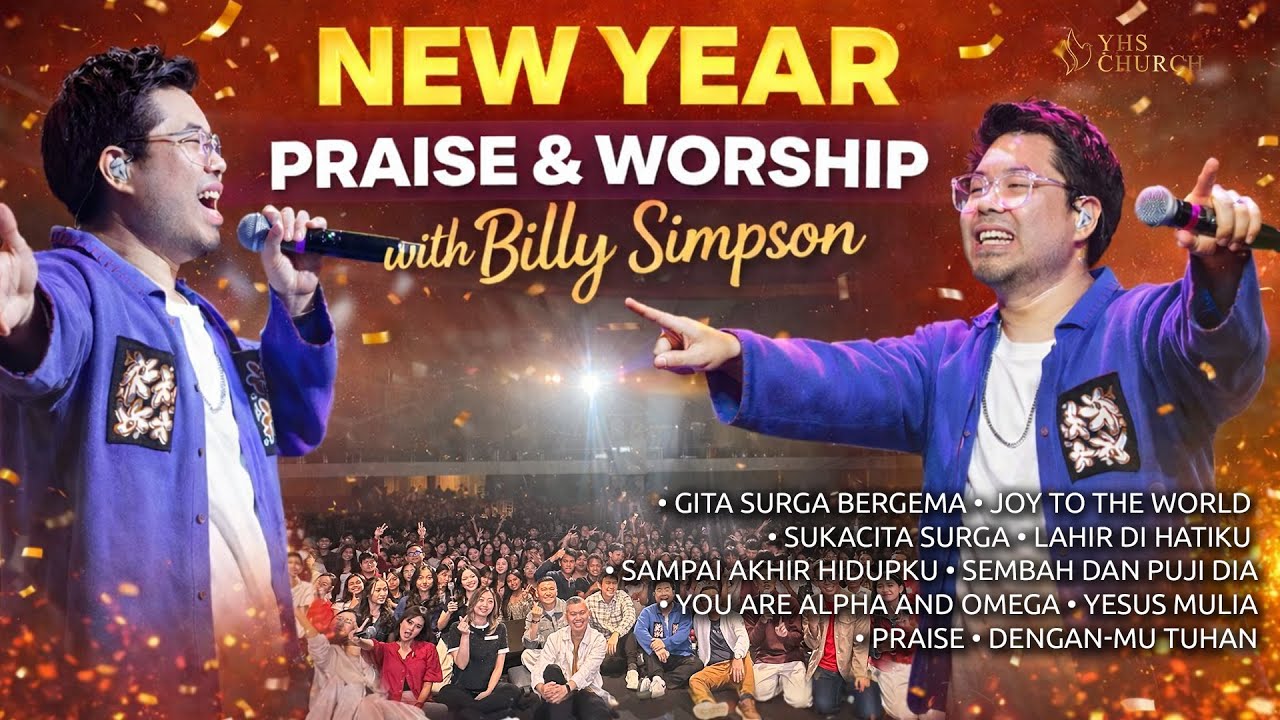 NEW YEAR
PRAISE & WORSHIP
with Billy Simpson

YHS CHURCH

• GITA SURGA BERGEMA • JOY TO THE WORLD
• SUKACITA SURGA • LAHIR DI HATIKU
• SAMPAI AKHIR HIDUPKU • SEMBAH DAN PUJI DIA
• YOU ARE ALPHA AND OMEGA • YESUS MULIA
• PRAISE • DENGAN-MU TUHAN